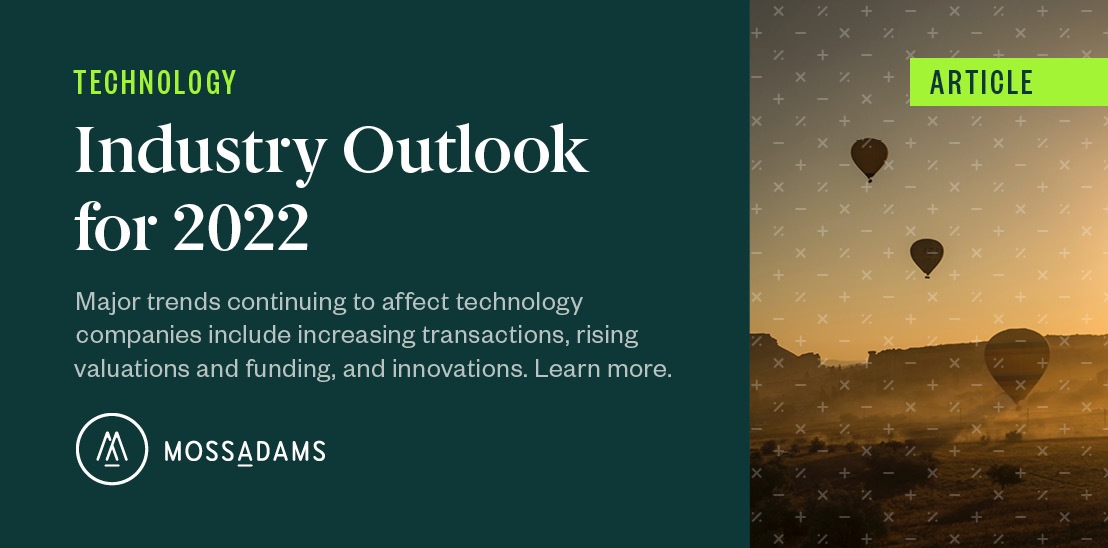 TECHNOLOGY

Industry Outlook for 2022

Major trends continuing to affect technology companies include increasing transactions, rising valuations and funding, and innovations. Learn more.

MOSSADAMS

ARTICLE